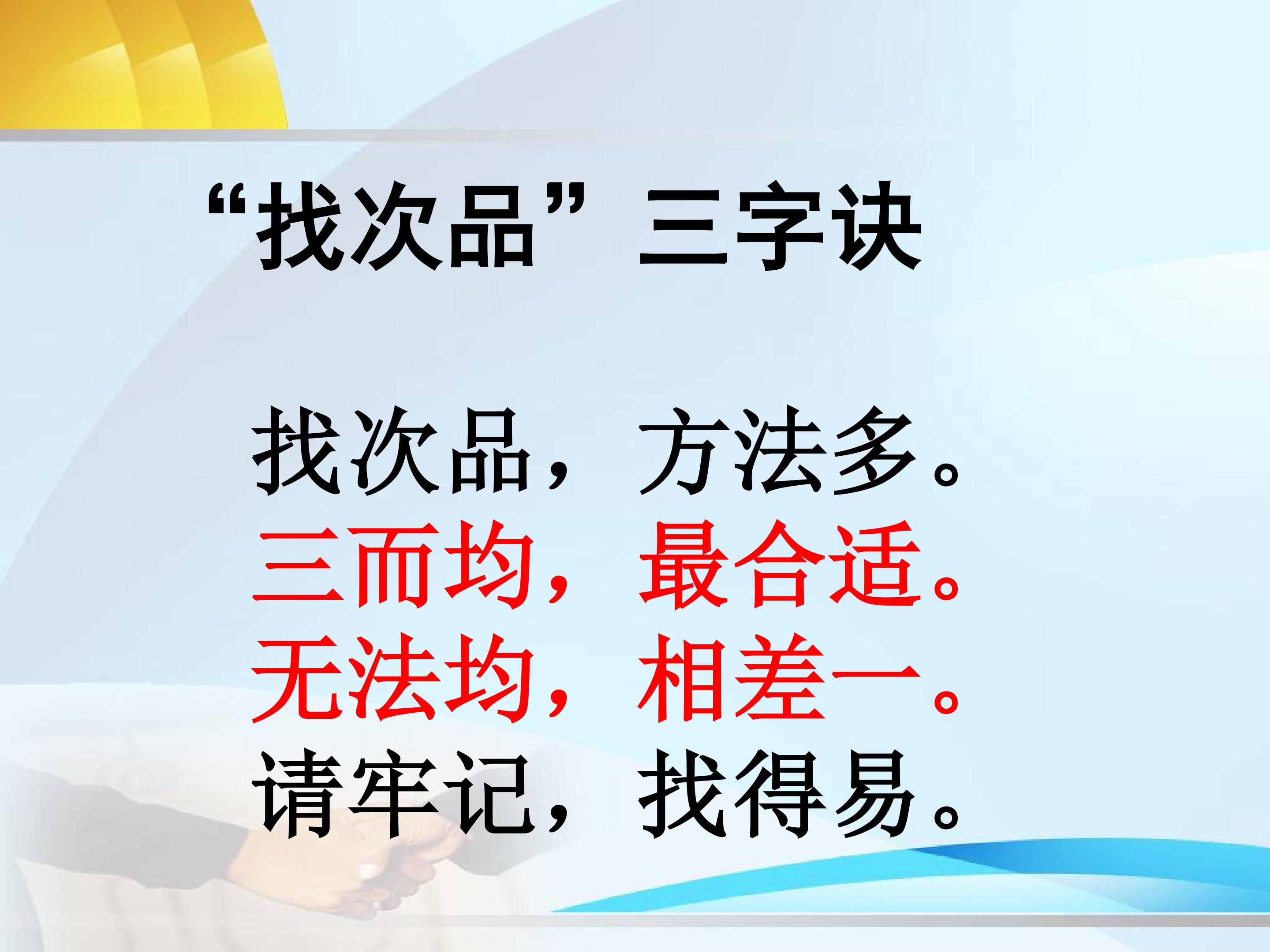 “找次品”三字诀

找次品，方法多。
三而均，最合适。
无法均，相差一。
请牢记，找得易。